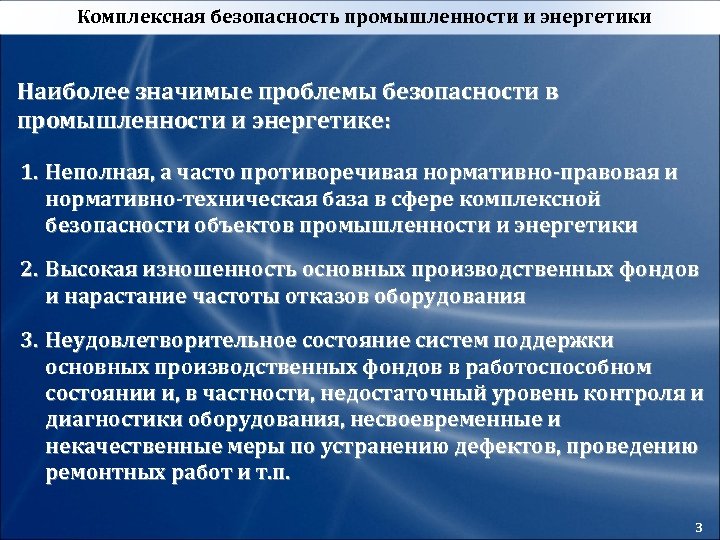 Комплексная безопасность промышленности и энергетики

Наиболее значимые проблемы безопасности в промышленности и энергетике:

1. Неполная, а часто противоречивая нормативно-правовая и нормативно-техническая база в сфере комплексной безопасности объектов промышленности и энергетики

2. Высокая изношенность основных производственных фондов и нарастание частоты отказов оборудования

3. Неудовлетворительное состояние систем поддержки основных производственных фондов в работоспособном состоянии и, в частности, недостаточный уровень контроля и диагностики оборудования, несвоевременные и некачественные меры по устранению дефектов, проведению ремонтных работ и т.п.

3